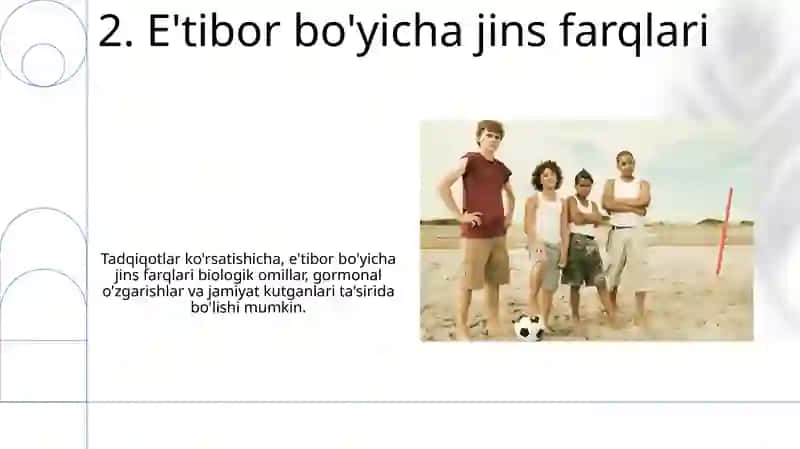 2. E'tibor bo'yicha jins farqlari

Tadqiqotlar ko'rsatishicha, e'tibor bo'yicha jins farqlari biologik omillar, gormonal o'zgarishlar va jamiyat kutganlari ta'sirida bo'lishi mumkin.